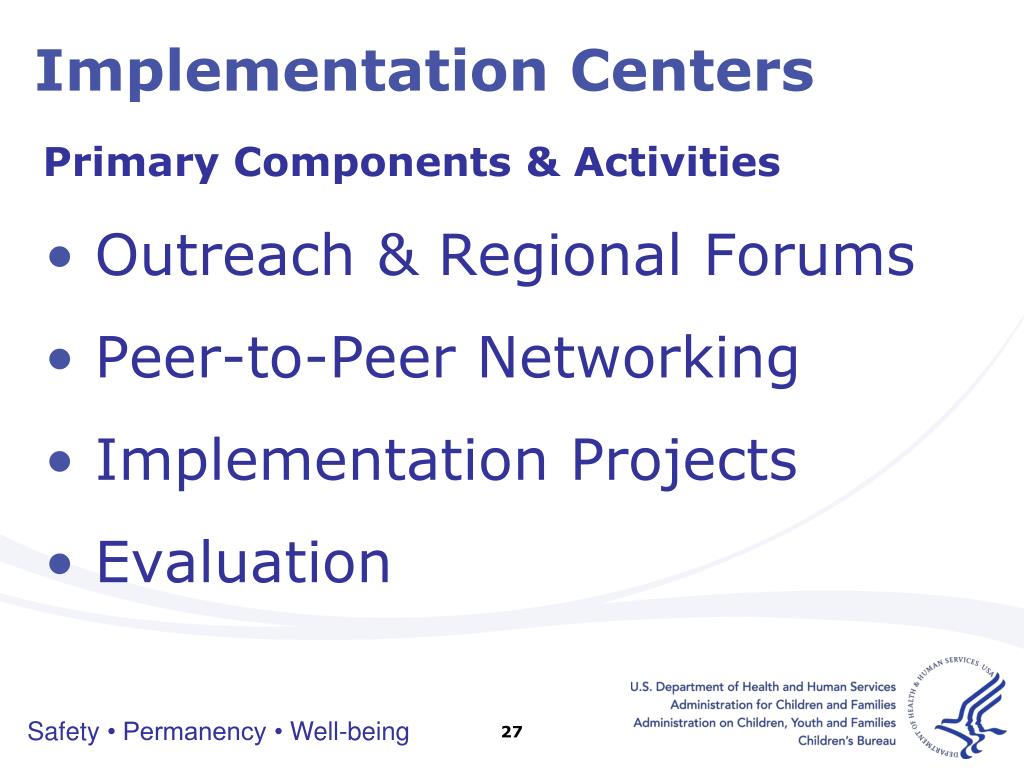 Implementation Centers

Primary Components & Activities

• Outreach & Regional Forums

• Peer-to-Peer Networking

• Implementation Projects

• Evaluation

Safety • Permanency • Well-being

27

U.S. Department of Health and Human Services
Administration for Children and Families
Administration on Children, Youth and Families
Children's Bureau

DEPARTMENT OF HEALTH & HUMAN SERVICES · USA